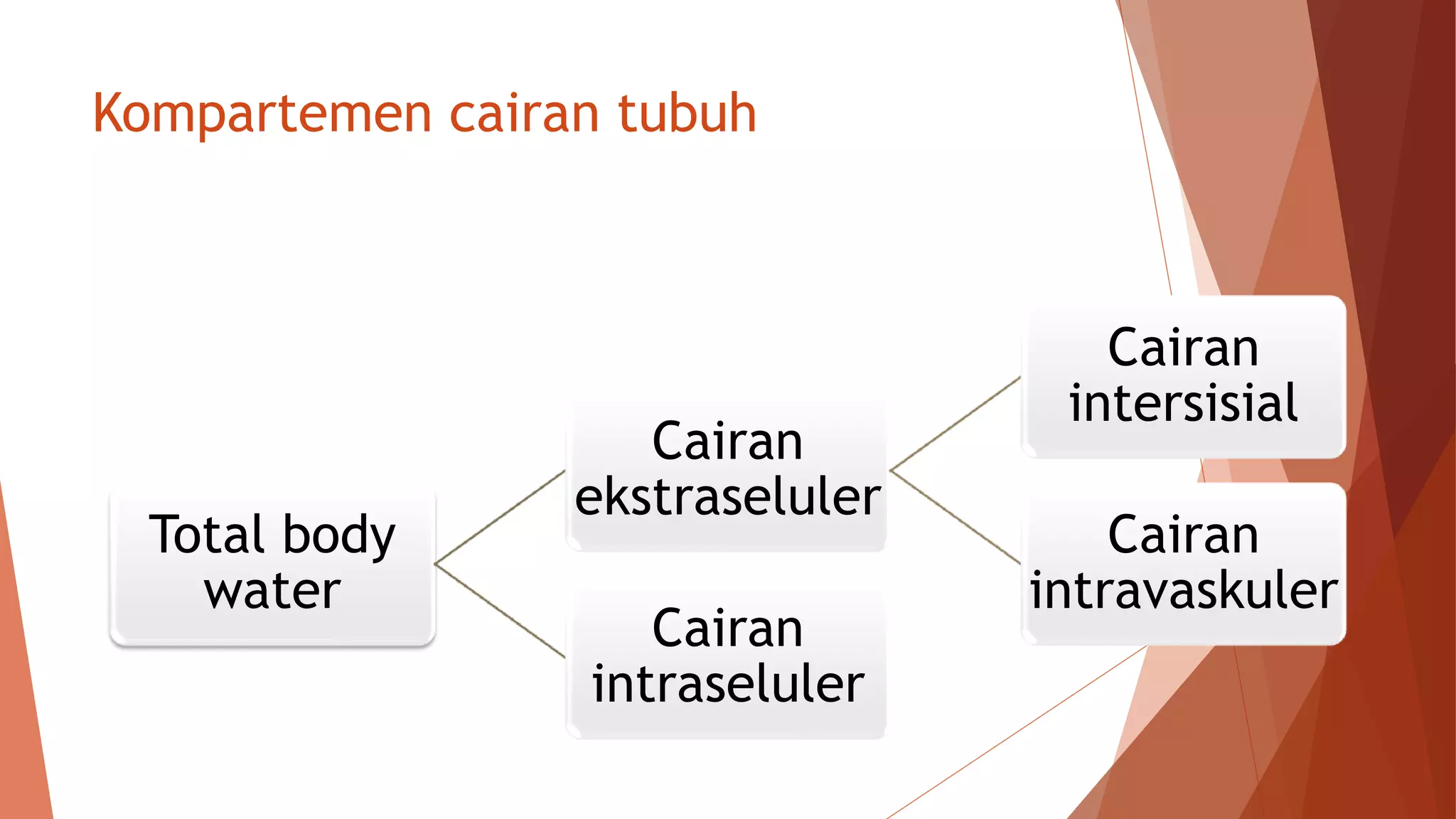 Kompartemen cairan tubuh

Total body water

Cairan ekstraseluler

Cairan intraseluler

Cairan intersisial

Cairan intravaskuler